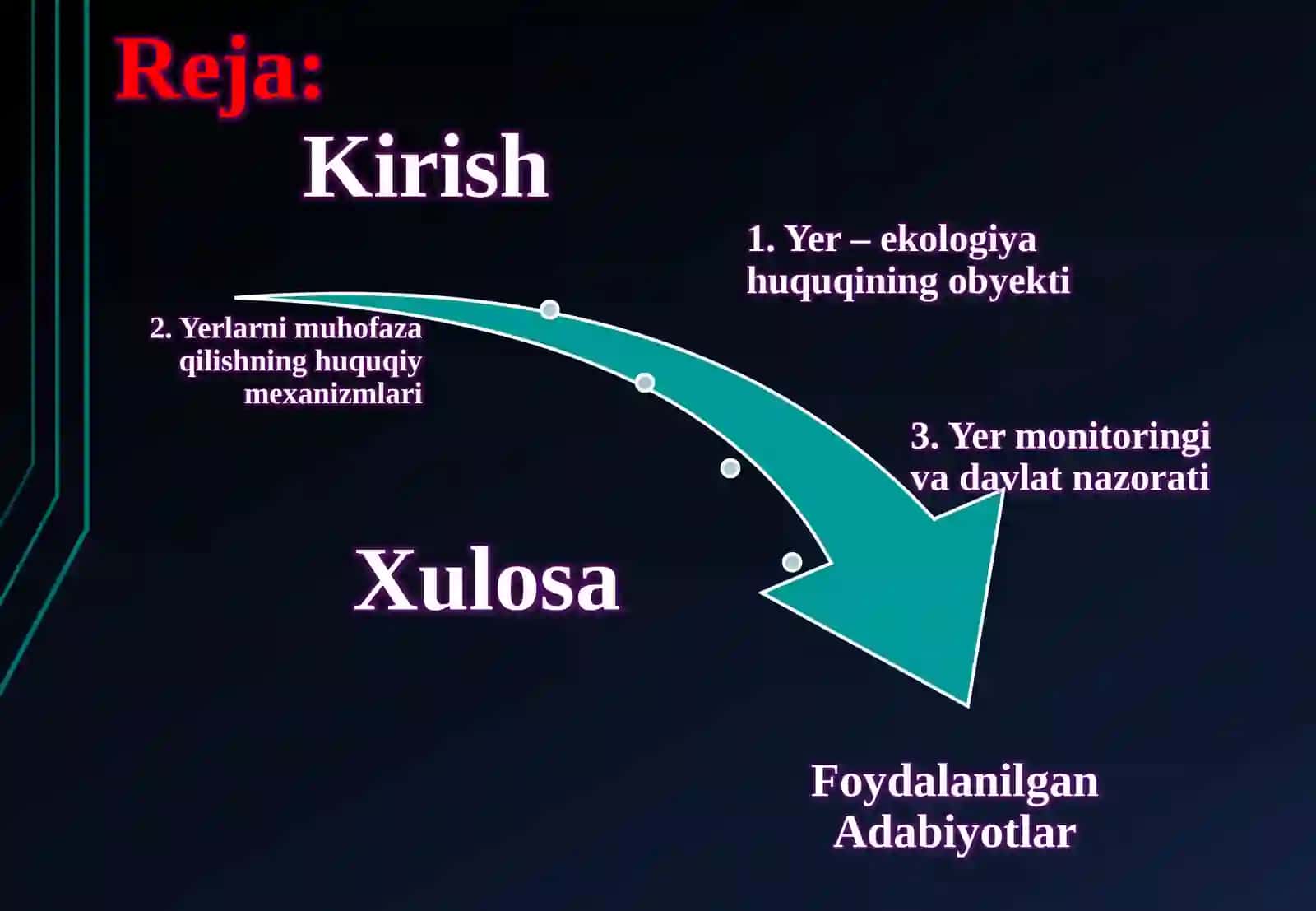 Reja:

Kirish

1. Yer – ekologiya huquqining obyekti

2. Yerlarni muhofaza qilishning huquqiy mexanizmlari

3. Yer monitoringi va davlat nazorati

Xulosa

Foydalanilgan Adabiyotlar